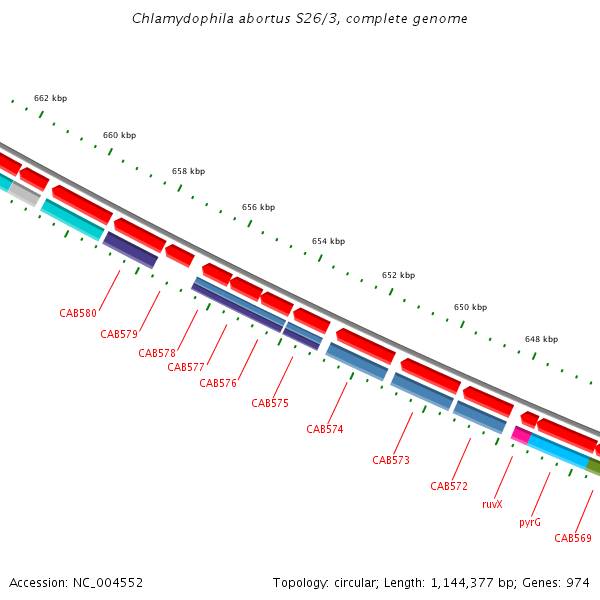 Chlamydophila abortus S26/3, complete genome

662 kbp
660 kbp
658 kbp
656 kbp
654 kbp
652 kbp
650 kbp
648 kbp

CAB580
CAB579
CAB578
CAB577
CAB576
CAB575
CAB574
CAB573
CAB572
ruvX
pyrG
CAB569

Accession: NC_004552

Topology: circular; Length: 1,144,377 bp; Genes: 974